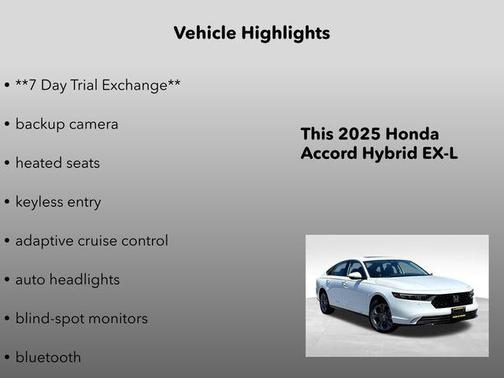 Vehicle Highlights

• **7 Day Trial Exchange**

• backup camera

• heated seats

• keyless entry

• adaptive cruise control

• auto headlights

• blind-spot monitors

• bluetooth

This 2025 Honda Accord Hybrid EX-L